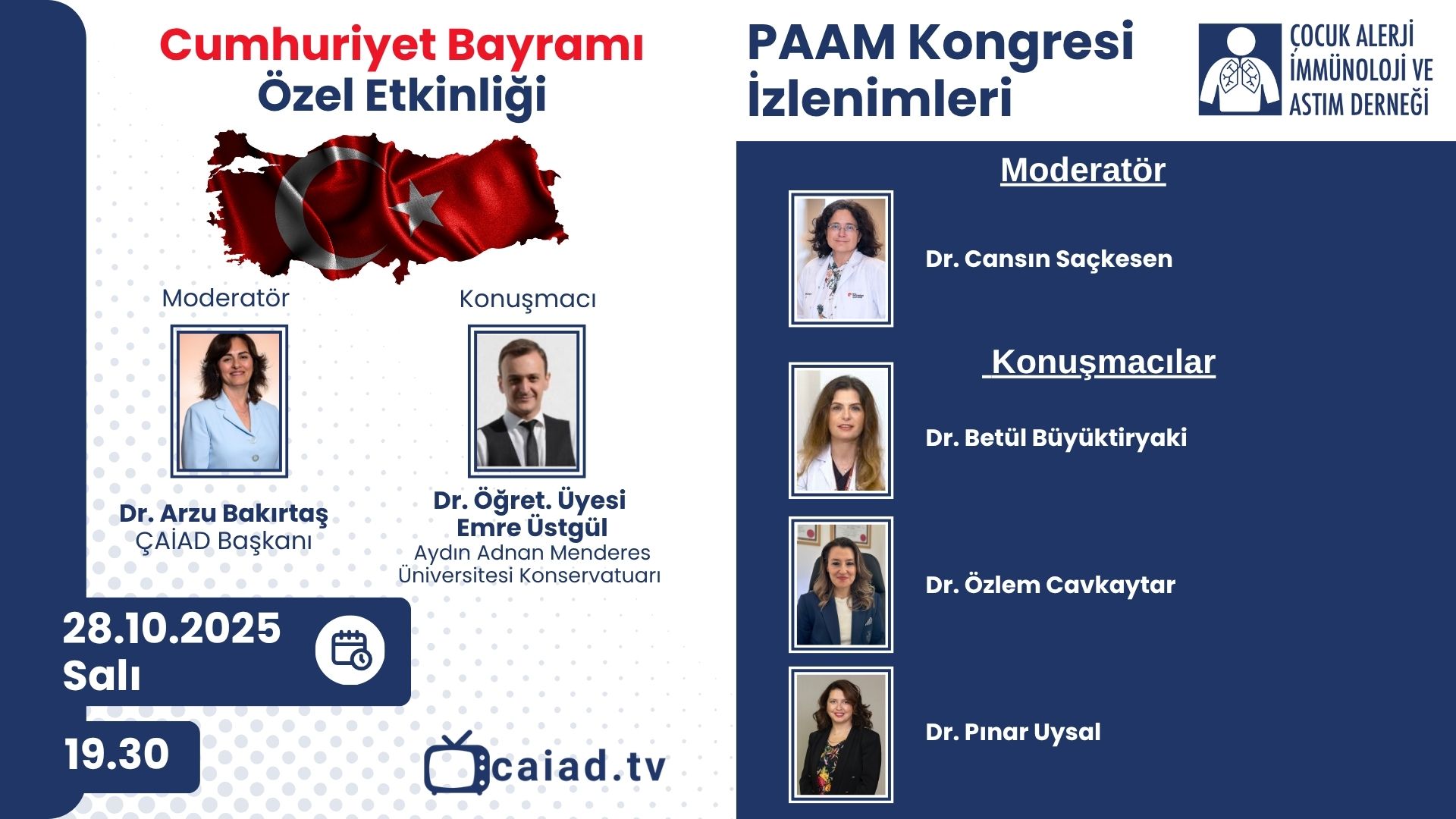 Cumhuriyet Bayramı
Özel Etkinliği

Moderatör

Dr. Arzu Bakırtaş
ÇAİAD Başkanı

Konuşmacı

Dr. Öğret. Üyesi
Emre Üstgül
Aydın Adnan Menderes
Üniversitesi Konservatuarı

28.10.2025
Salı

19.30

caiad.tv

PAAM Kongresi
İzlenimleri

ÇOCUK ALERJİ
İMMÜNOLOJİ VE
ASTIM DERNEĞİ

Moderatör

Dr. Cansın Saçkesen

Konuşmacılar

Dr. Betül Büyüktiryaki

Dr. Özlem Cavkaytar

Dr. Pınar Uysal